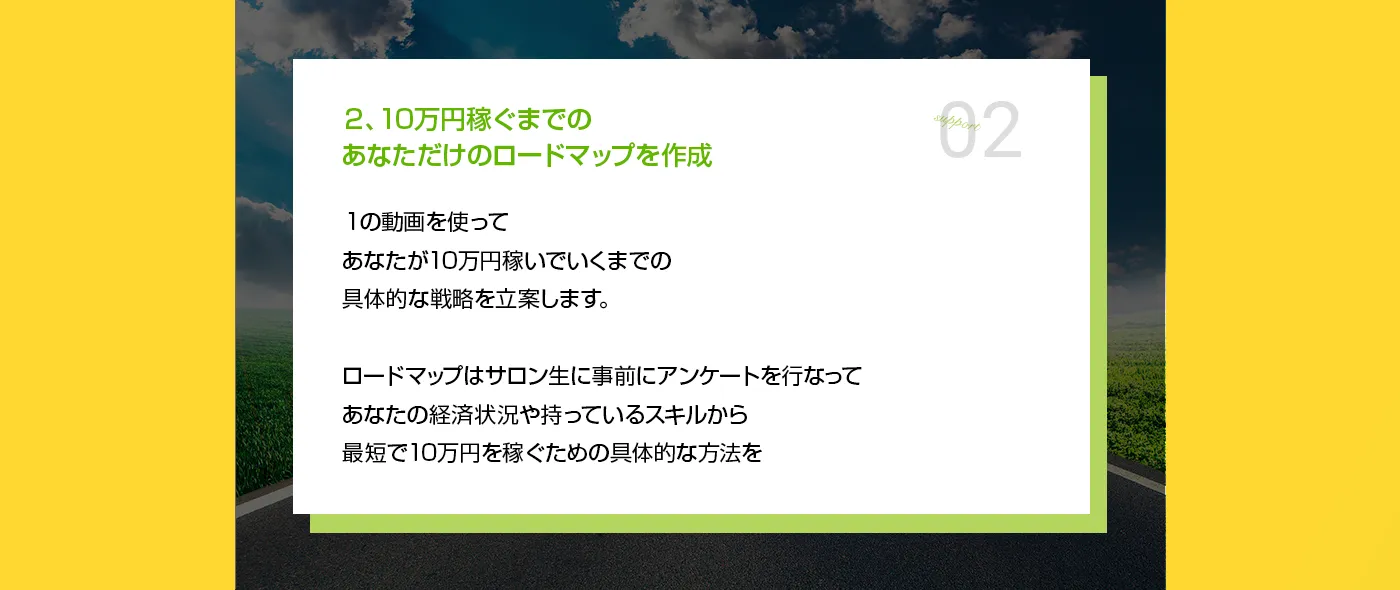 2、10万円稼ぐまでの
あなただけのロードマップを作成

support
02

1の動画を使って
あなたが10万円稼いでいくまでの
具体的な戦略を立案します。

ロードマップはサロン生に事前にアンケートを行なって
あなたの経済状況や持っているスキルから
最短で10万円を稼ぐための具体的な方法を